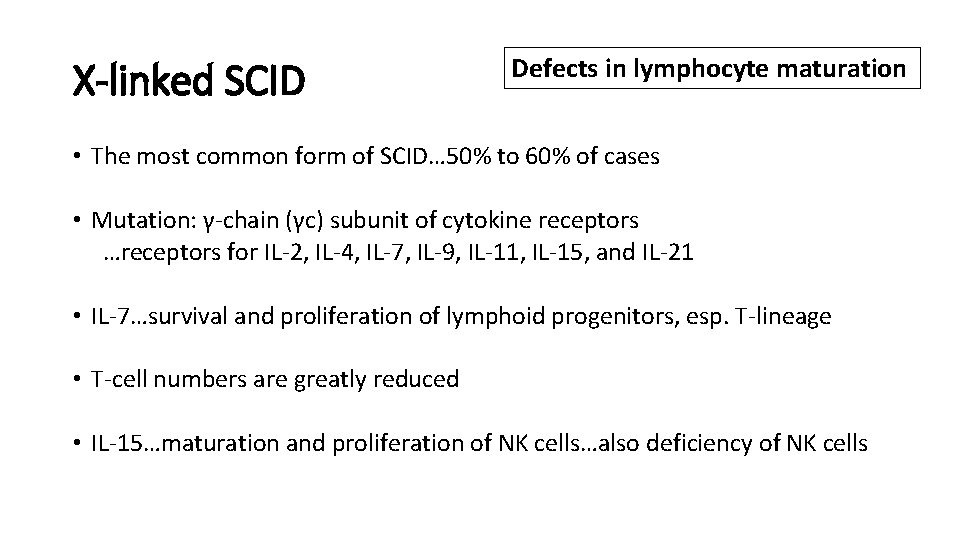 X-linked SCID

Defects in lymphocyte maturation

• The most common form of SCID…50% to 60% of cases

• Mutation: γ-chain (γc) subunit of cytokine receptors
…receptors for IL-2, IL-4, IL-7, IL-9, IL-11, IL-15, and IL-21

• IL-7…survival and proliferation of lymphoid progenitors, esp. T-lineage

• T-cell numbers are greatly reduced

• IL-15…maturation and proliferation of NK cells…also deficiency of NK cells